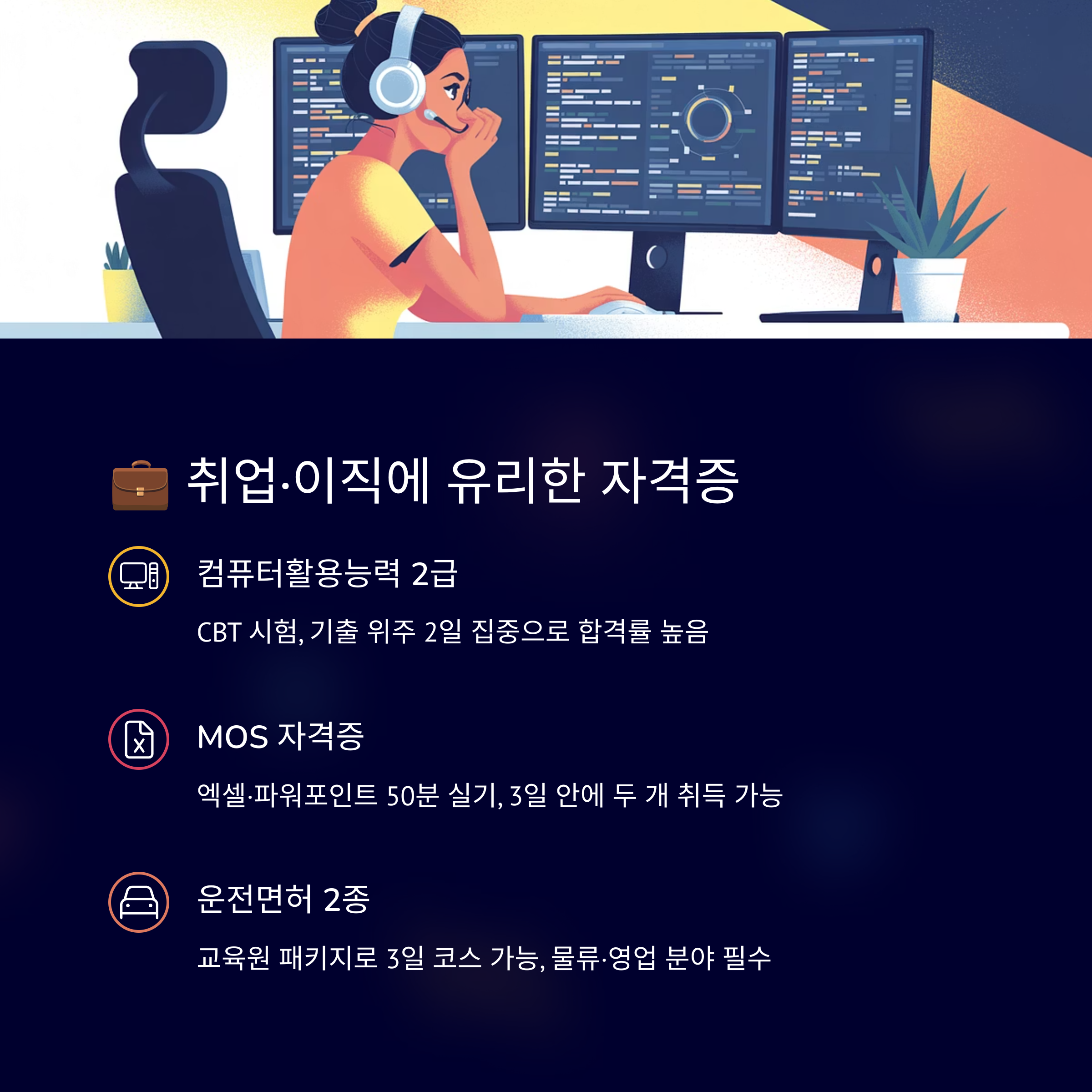 💼 취업·이직에 유리한 자격증

컴퓨터활용능력 2급

CBT 시험, 기출 위주 2일 집중으로 합격률 높음

MOS 자격증

엑셀·파워포인트 50분 실기, 3일 안에 두 개 취득 가능

운전면허 2종

교육원 패키지로 3일 코스 가능, 물류·영업 분야 필수